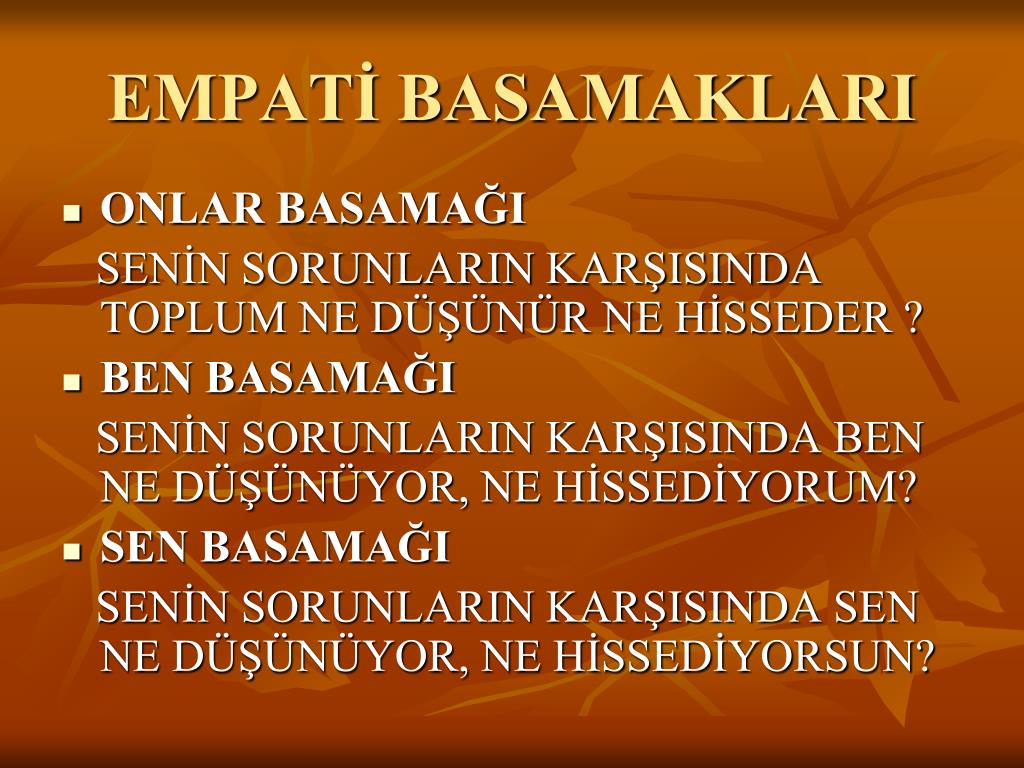 EMPATİ BASAMAKLARI

■ ONLAR BASAMAĞI
SENİN SORUNLARIN KARŞISINDA TOPLUM NE DÜŞÜNÜR NE HİSSEDER ?

■ BEN BASAMAĞI
SENİN SORUNLARIN KARŞISINDA BEN NE DÜŞÜNÜYOR, NE HİSSEDİYORUM?

■ SEN BASAMAĞI
SENİN SORUNLARIN KARŞISINDA SEN NE DÜŞÜNÜYOR, NE HİSSEDİYORSUN?